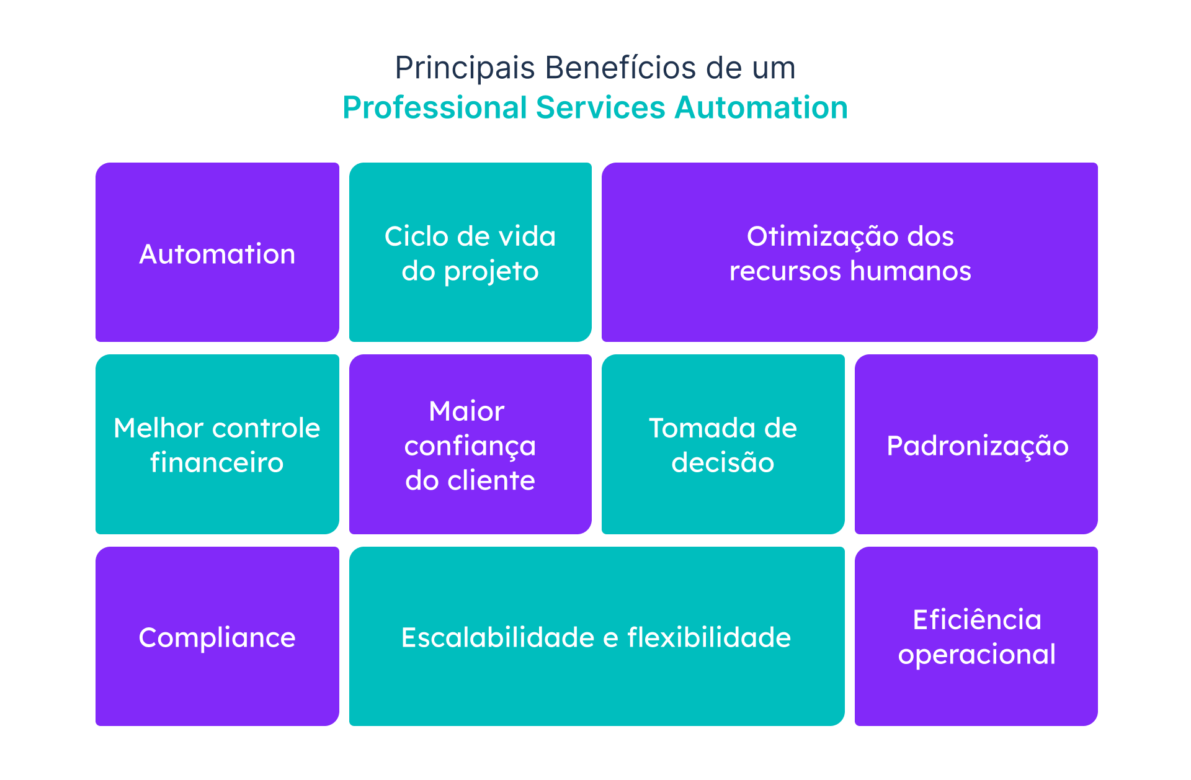 Principais Benefícios de um
Professional Services Automation

Automation

Ciclo de vida do projeto

Otimização dos recursos humanos

Melhor controle financeiro

Maior confiança do cliente

Tomada de decisão

Padronização

Compliance

Escalabilidade e flexibilidade

Eficiência operacional